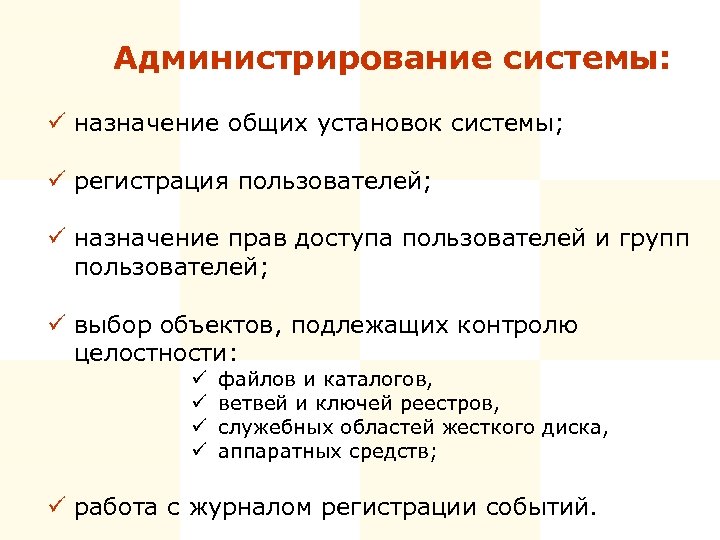 Администрирование системы:

✓ назначение общих установок системы;

✓ регистрация пользователей;

✓ назначение прав доступа пользователей и групп пользователей;

✓ выбор объектов, подлежащих контролю целостности:
✓ файлов и каталогов,
✓ ветвей и ключей реестров,
✓ служебных областей жесткого диска,
✓ аппаратных средств;

✓ работа с журналом регистрации событий.